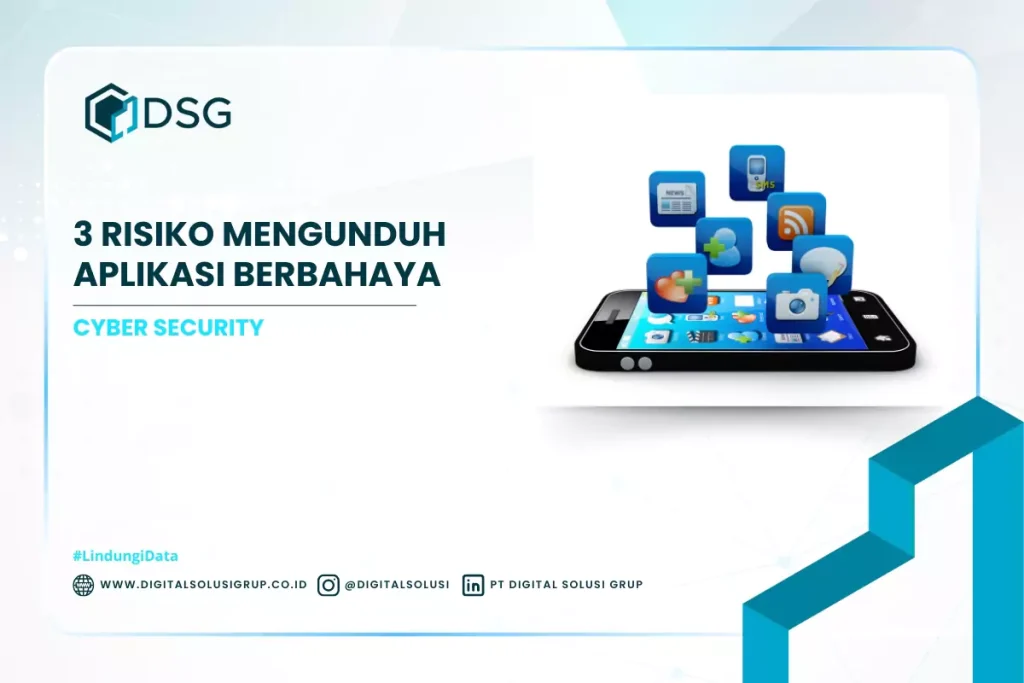 DSG

3 RISIKO MENGUNDUH APLIKASI BERBAHAYA

CYBER SECURITY

NEWS

SMS

#LindungiData

WWW.DIGITALSOLUSIGRUP.CO.ID @DIGITALSOLUSI PT DIGITAL SOLUSI GRUP